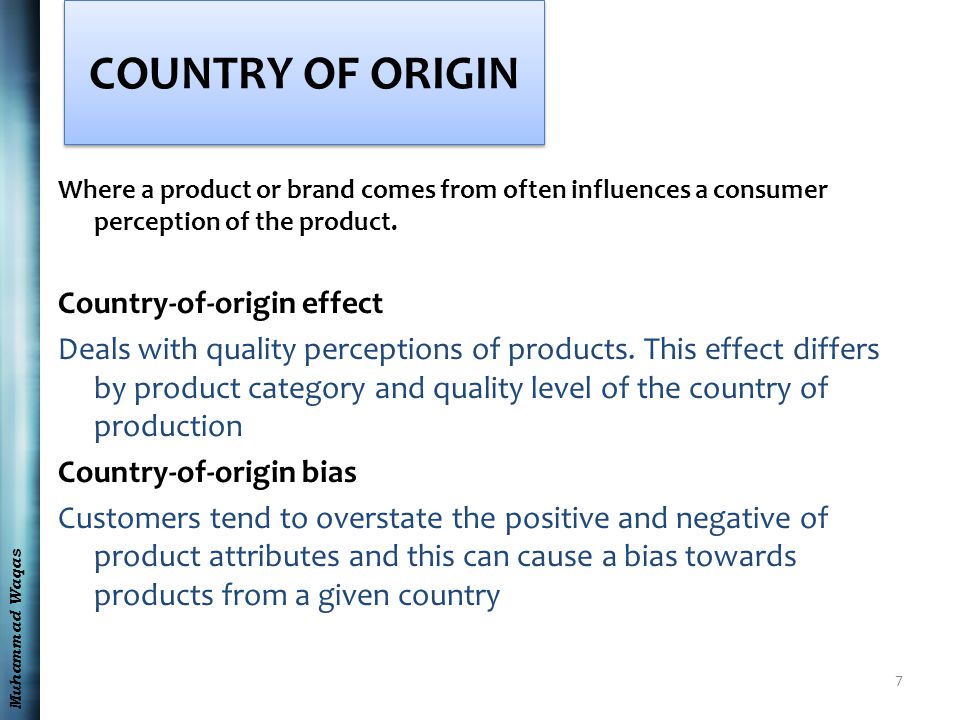 COUNTRY OF ORIGIN

Where a product or brand comes from often influences a consumer perception of the product.

Country-of-origin effect

Deals with quality perceptions of products. This effect differs by product category and quality level of the country of production

Country-of-origin bias

Customers tend to overstate the positive and negative of product attributes and this can cause a bias towards products from a given country

Muhammad Waqas

7